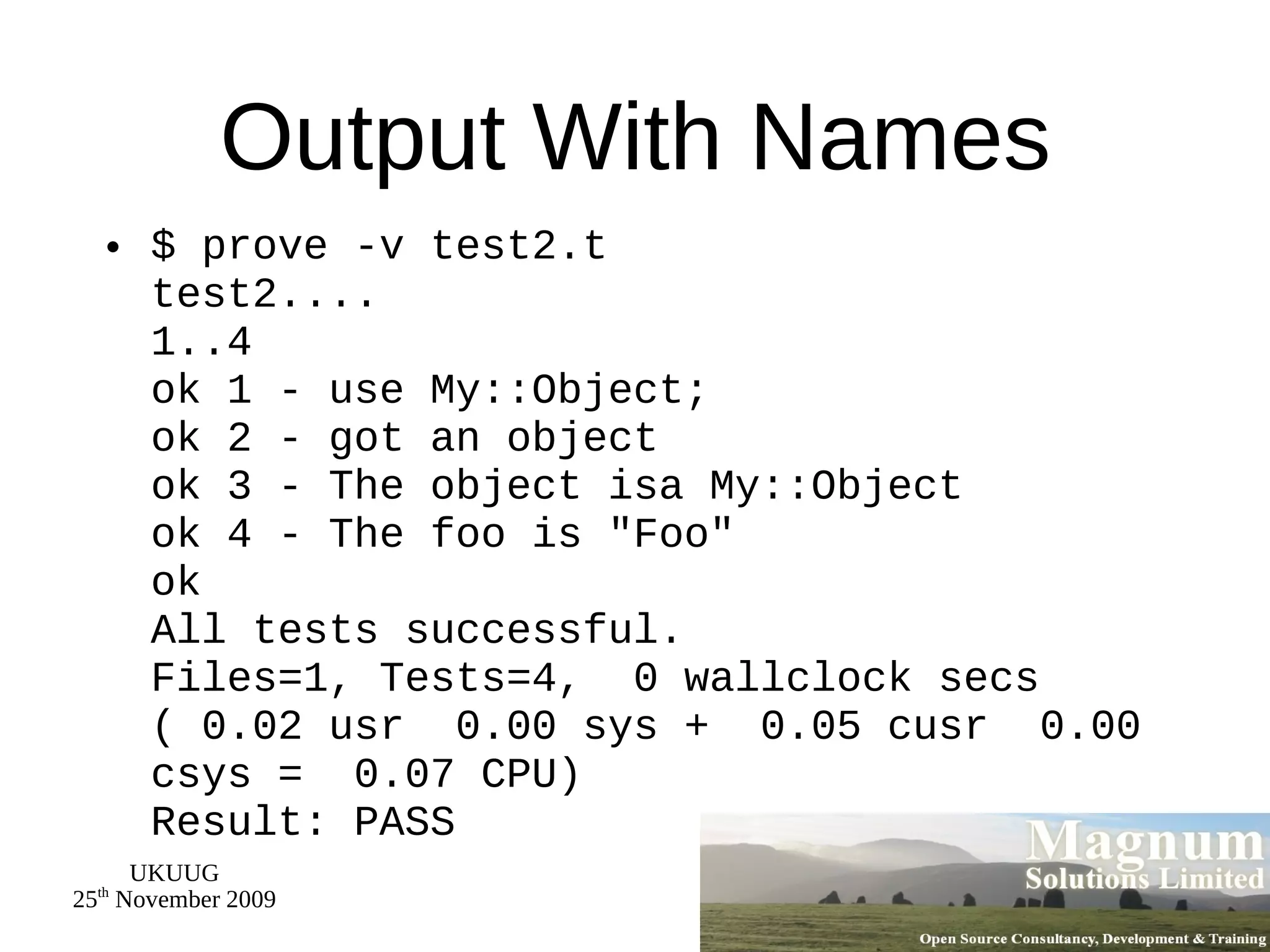 Output With Names

• $ prove -v test2.t
test2....
1..4
ok 1 - use My::Object;
ok 2 - got an object
ok 3 - The object isa My::Object
ok 4 - The foo is "Foo"
ok
All tests successful.
Files=1, Tests=4,  0 wallclock secs
( 0.02 usr  0.00 sys +  0.05 cusr  0.00
csys =  0.07 CPU)
Result: PASS

UKUUG
25$^{th}$ November 2009

Magnum
Solutions Limited
Open Source Consultancy, Development & Training